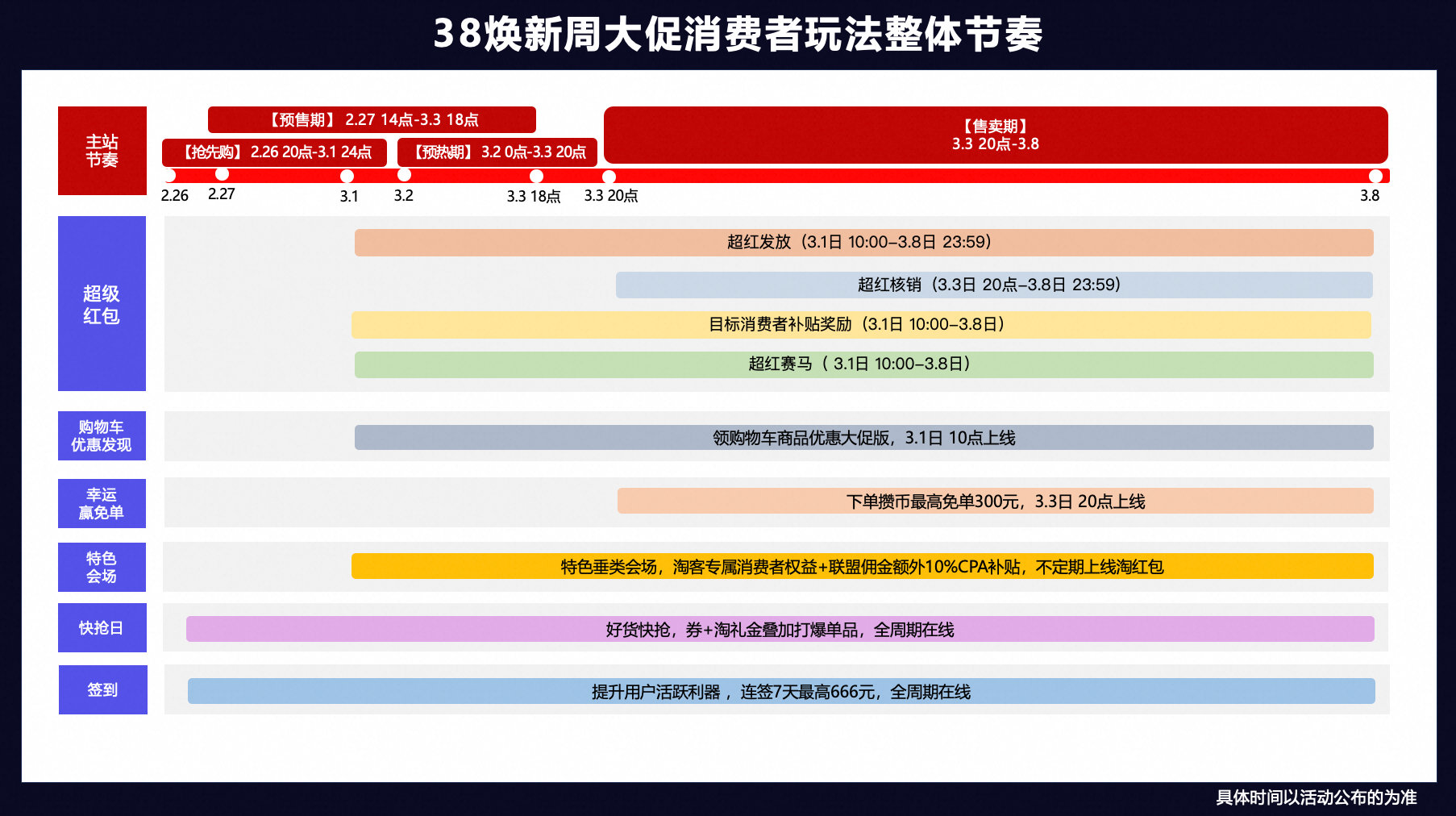 38焕新周大促消费者玩法整体节奏

主站节奏

【预售期】 2.27 14点-3.3 18点

【抢先购】 2.26 20点-3.1 24点

【预热期】 3.2 0点-3.3 20点

【售卖期】
3.3 20点-3.8

2.26 2.27 3.1 3.2 3.3 18点 3.3 20点 3.8

超级红包

超红发放（3.1日 10:00–3.8日 23:59）

超红核销（3.3日 20点–3.8日 23:59）

目标消费者补贴奖励（3.1日 10:00–3.8日）

超红赛马（ 3.1日 10:00–3.8日）

购物车优惠发现

领购物车商品优惠大促版，3.1日 10点上线

幸运赢免单

下单攒币最高免单300元，3.3日 20点上线

特色会场

特色垂类会场，淘客专属消费者权益+联盟佣金额外10%CPA补贴，不定期上线淘红包

快抢日

好货快抢，券+淘礼金叠加打爆单品，全周期在线

签到

提升用户活跃利器， 连签7天最高666元，全周期在线

具体时间以活动公布的为准